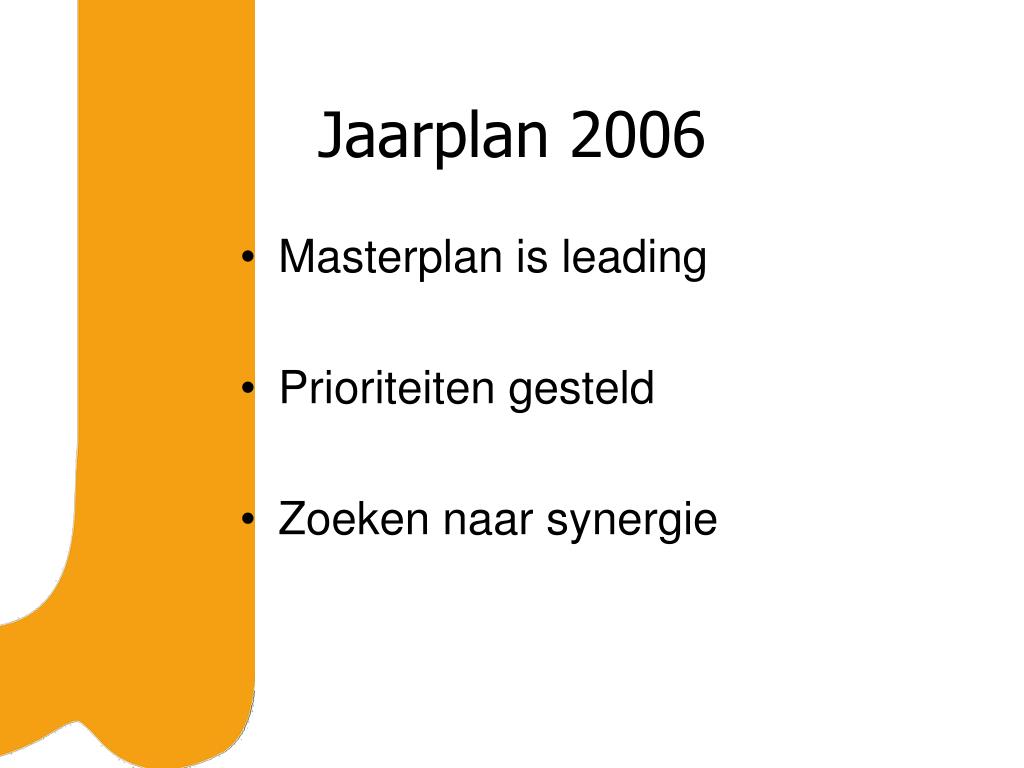 Jaarplan 2006

• Masterplan is leading

• Prioriteiten gesteld

• Zoeken naar synergie